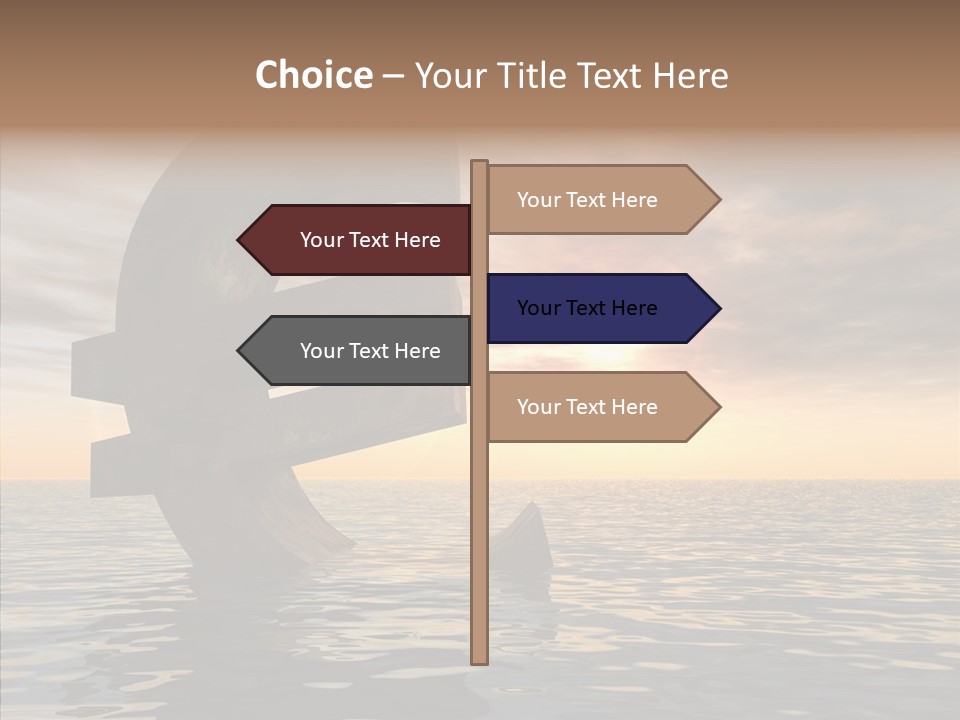 Choice – Your Title Text Here

Your Text Here

Your Text Here

Your Text Here

Your Text Here

Your Text Here